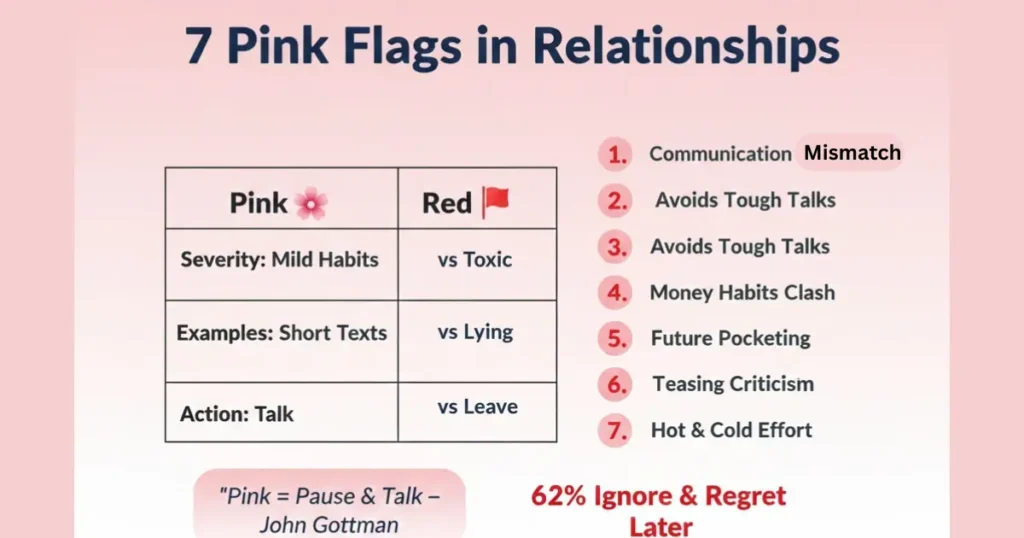 7 Pink Flags in Relationships

| Pink 🌸 | Red 🚩 |
|---|---|
| Severity: Mild Habits | vs Toxic |
| Examples: Short Texts | vs Lying |
| Action: Talk | vs Leave |

1. Communication Mismatch
2. Avoids Tough Talks
3. Avoids Tough Talks
4. Money Habits Clash
5. Future Pocketing
6. Teasing Criticism
7. Hot & Cold Effort

"Pink = Pause & Talk – John Gottman

62% Ignore & Regret Later